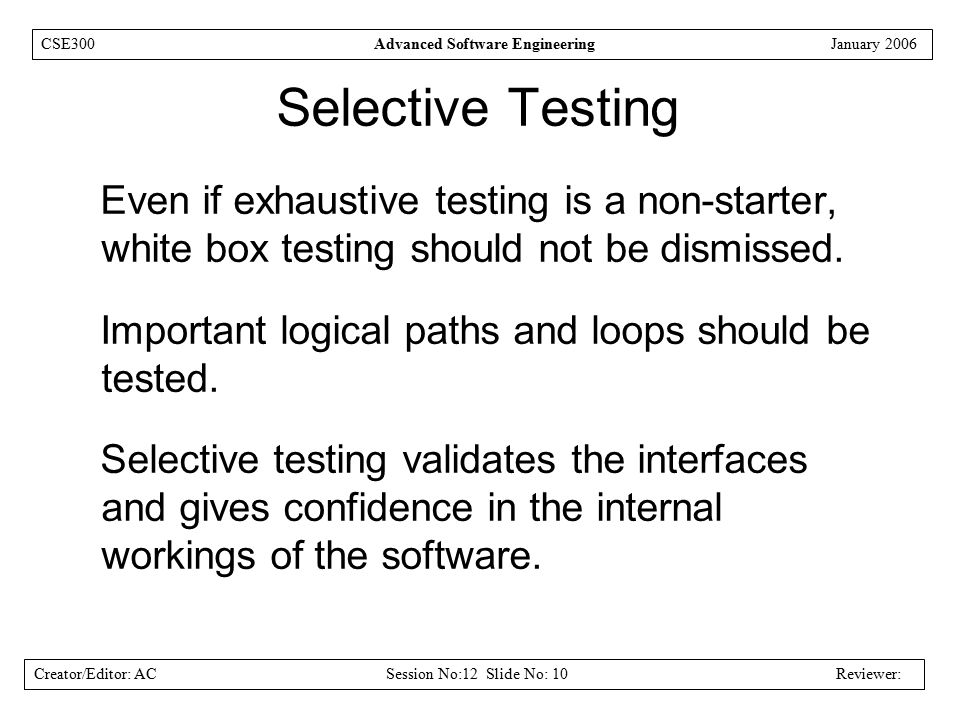 CSE300 Advanced Software Engineering January 2006

Selective Testing

Even if exhaustive testing is a non-starter, white box testing should not be dismissed.

Important logical paths and loops should be tested.

Selective testing validates the interfaces and gives confidence in the internal workings of the software.

Creator/Editor: AC Session No:12 Slide No: 10 Reviewer: